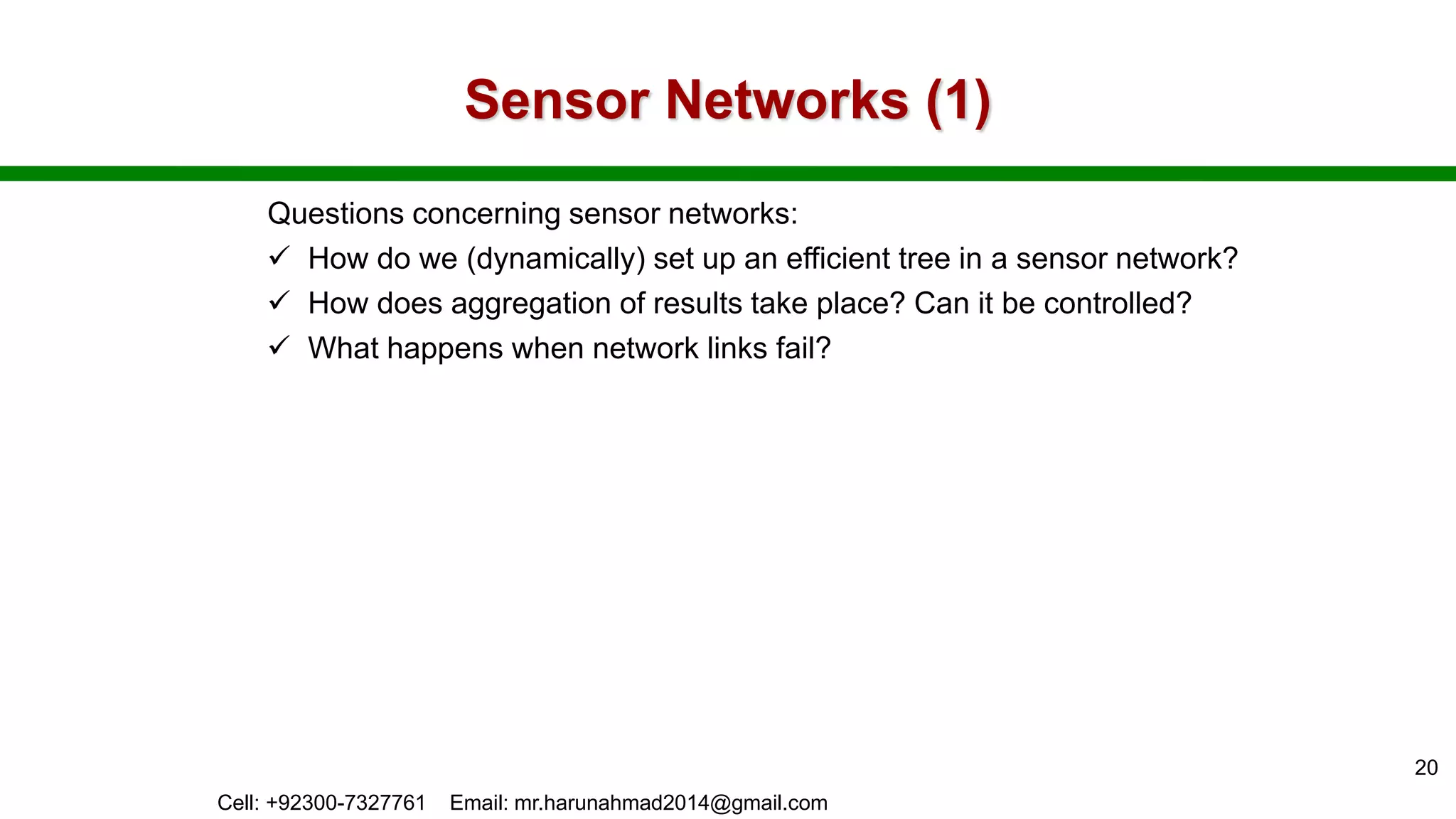 Sensor Networks (1)

Questions concerning sensor networks:

✓ How do we (dynamically) set up an efficient tree in a sensor network?
✓ How does aggregation of results take place? Can it be controlled?
✓ What happens when network links fail?

20

Cell: +92300-7327761 Email: mr.harunahmad2014@gmail.com